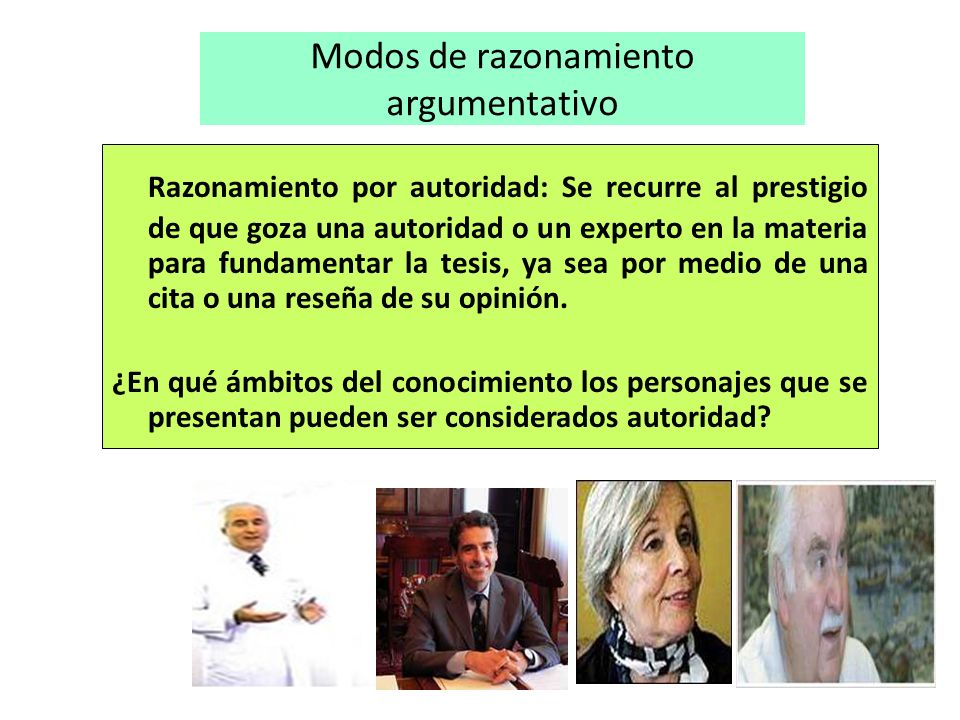 Modos de razonamiento argumentativo

Razonamiento por autoridad: Se recurre al prestigio de que goza una autoridad o un experto en la materia para fundamentar la tesis, ya sea por medio de una cita o una reseña de su opinión.

¿En qué ámbitos del conocimiento los personajes que se presentan pueden ser considerados autoridad?